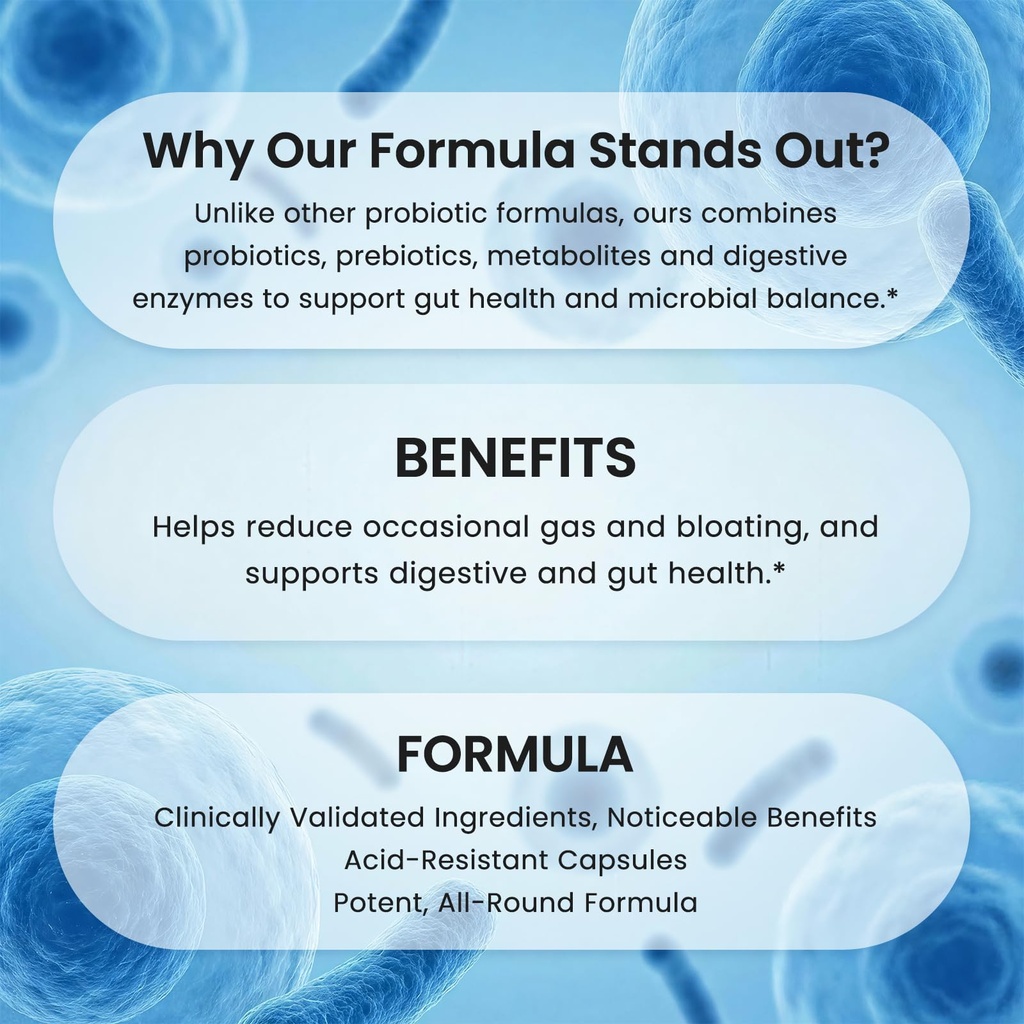 Why Our Formula Stands Out?

Unlike other probiotic formulas, ours combines probiotics, prebiotics, metabolites and digestive enzymes to support gut health and microbial balance.*

BENEFITS

Helps reduce occasional gas and bloating, and supports digestive and gut health.*

FORMULA

Clinically Validated Ingredients, Noticeable Benefits
Acid-Resistant Capsules
Potent, All-Round Formula